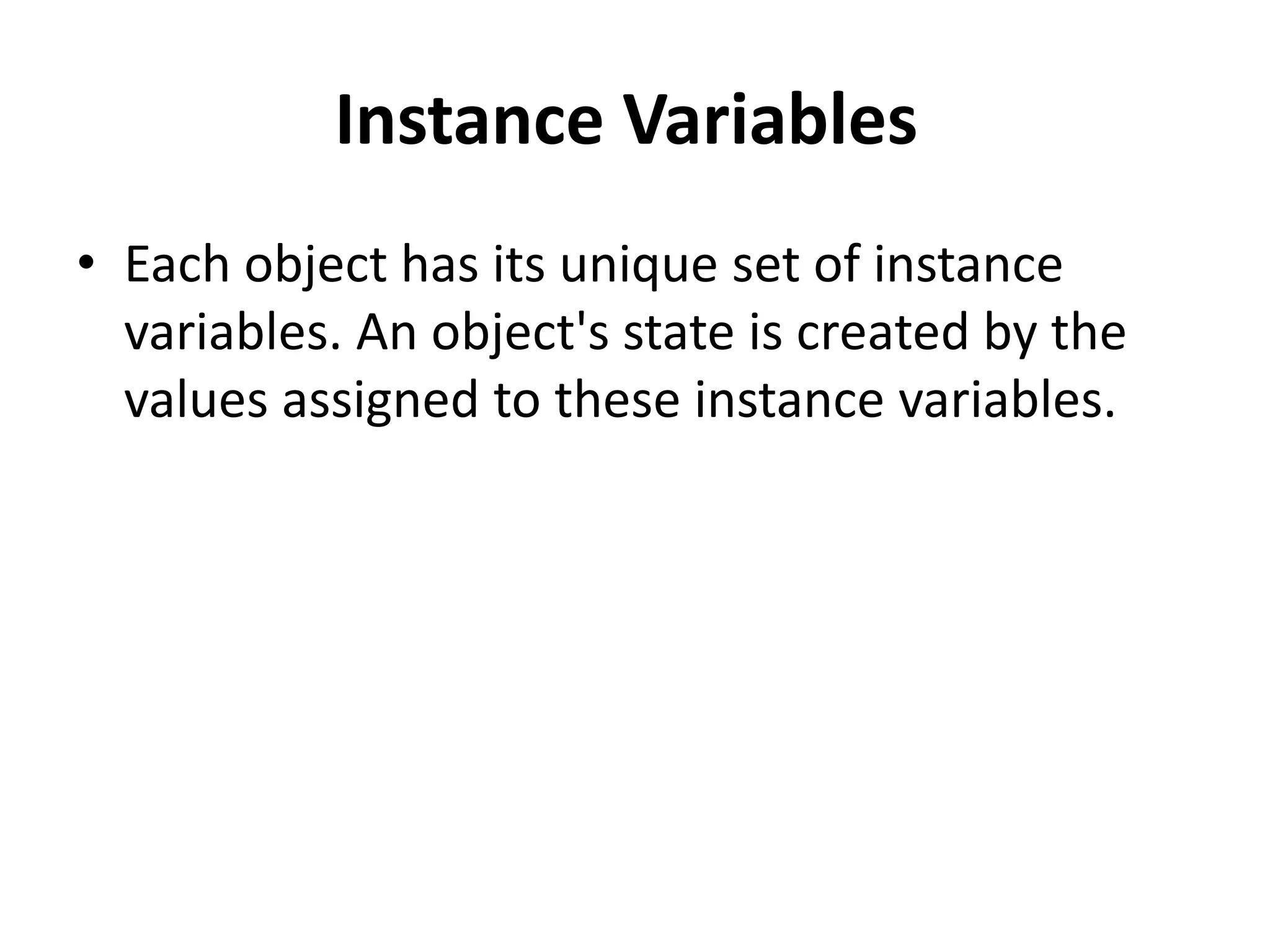 Instance Variables

• Each object has its unique set of instance variables. An object's state is created by the values assigned to these instance variables.